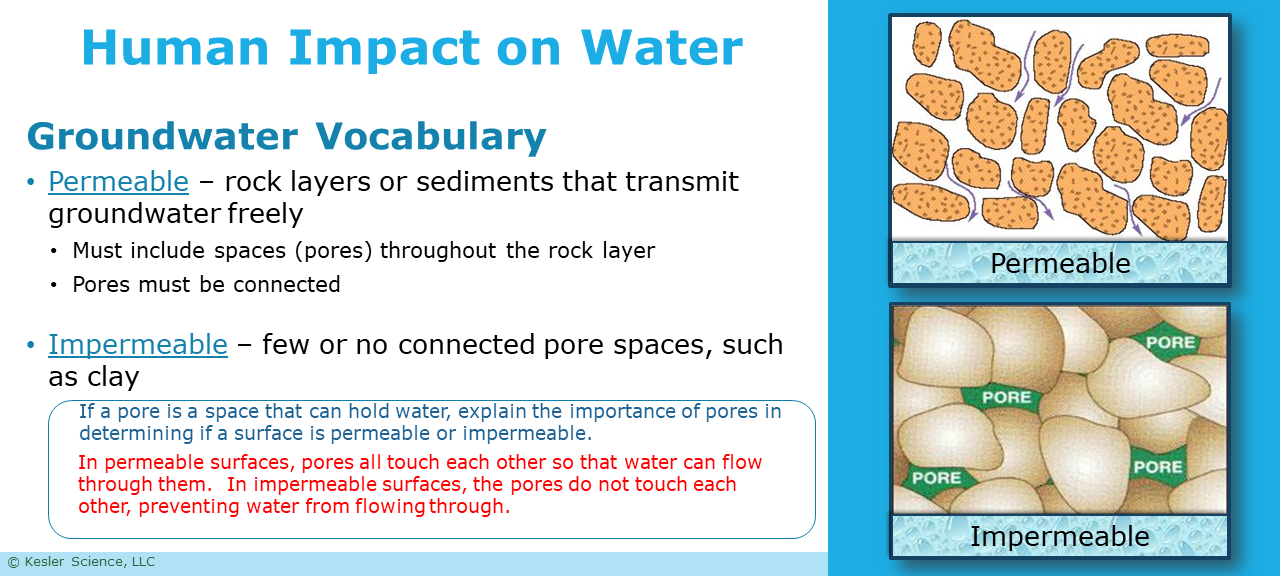 Human Impact on Water

Groundwater Vocabulary

• Permeable – rock layers or sediments that transmit groundwater freely

• Must include spaces (pores) throughout the rock layer

• Pores must be connected

• Impermeable – few or no connected pore spaces, such as clay

If a pore is a space that can hold water, explain the importance of pores in determining if a surface is permeable or impermeable.

In permeable surfaces, pores all touch each other so that water can flow through them. In impermeable surfaces, the pores do not touch each other, preventing water from flowing through.

© Kesler Science, LLC

Permeable

PORE

PORE

PORE

PORE

Impermeable